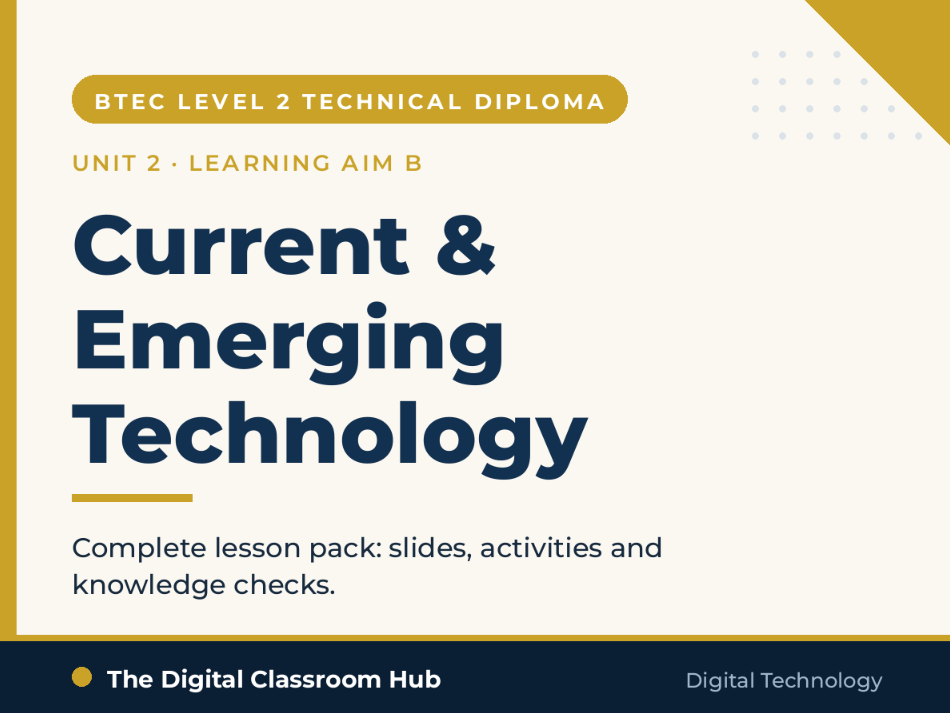 BTEC LEVEL 2 TECHNICAL DIPLOMA

UNIT 2 · LEARNING AIM B

Current & Emerging Technology

Complete lesson pack: slides, activities and knowledge checks.

The Digital Classroom Hub

Digital Technology